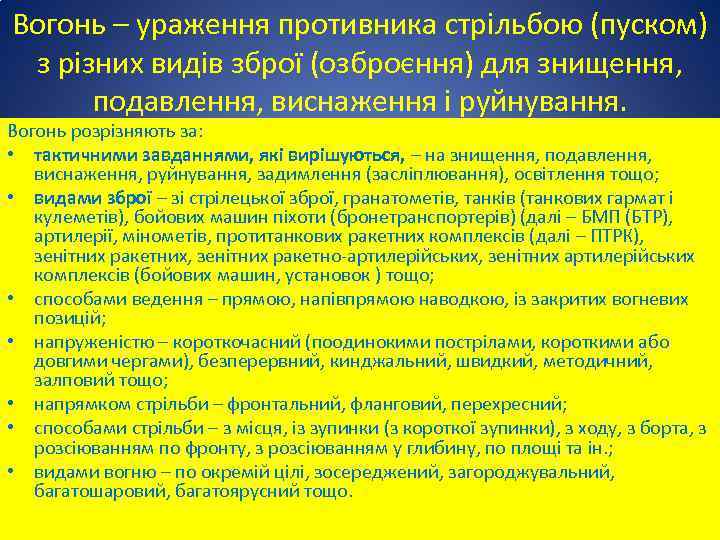 Вогонь – ураження противника стрільбою (пуском) з різних видів зброї (озброєння) для знищення, подавлення, виснаження і руйнування.

Вогонь розрізняють за:

• тактичними завданнями, які вирішуються, – на знищення, подавлення, виснаження, руйнування, задимлення (засліплювання), освітлення тощо;
• видами зброї – зі стрілецької зброї, гранатометів, танків (танкових гармат і кулеметів), бойових машин піхоти (бронетранспортерів) (далі – БМП (БТР), артилерії, мінометів, протитанкових ракетних комплексів (далі – ПТРК), зенітних ракетних, зенітних ракетно-артилерійських, зенітних артилерійських комплексів (бойових машин, установок ) тощо;
• способами ведення – прямою, напівпрямою наводкою, із закритих вогневих позицій;
• напруженістю – короткочасний (поодинокими пострілами, короткими або довгими чергами), безперервний, кинджальний, швидкий, методичний, залповий тощо;
• напрямком стрільби – фронтальний, фланговий, перехресний;
• способами стрільби – з місця, із зупинки (з короткої зупинки), з ходу, з борта, з розсіюванням по фронту, з розсіюванням у глибину, по площі та ін.;
• видами вогню – по окремій цілі, зосереджений, загороджувальний, багатошаровий, багатоярусний тощо.